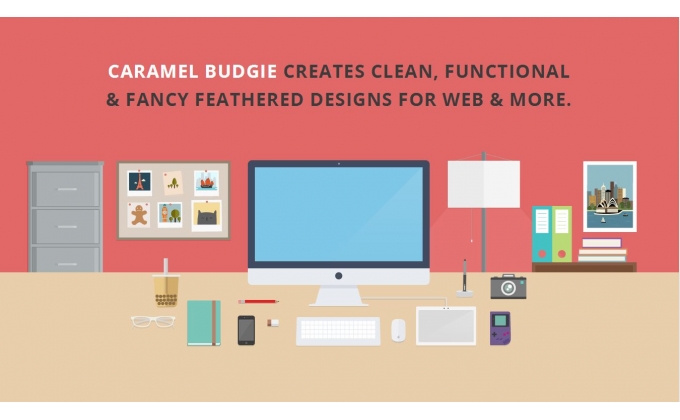 CARAMEL BUDGIE CREATES CLEAN, FUNCTIONAL & FANCY FEATHERED DESIGNS FOR WEB & MORE.